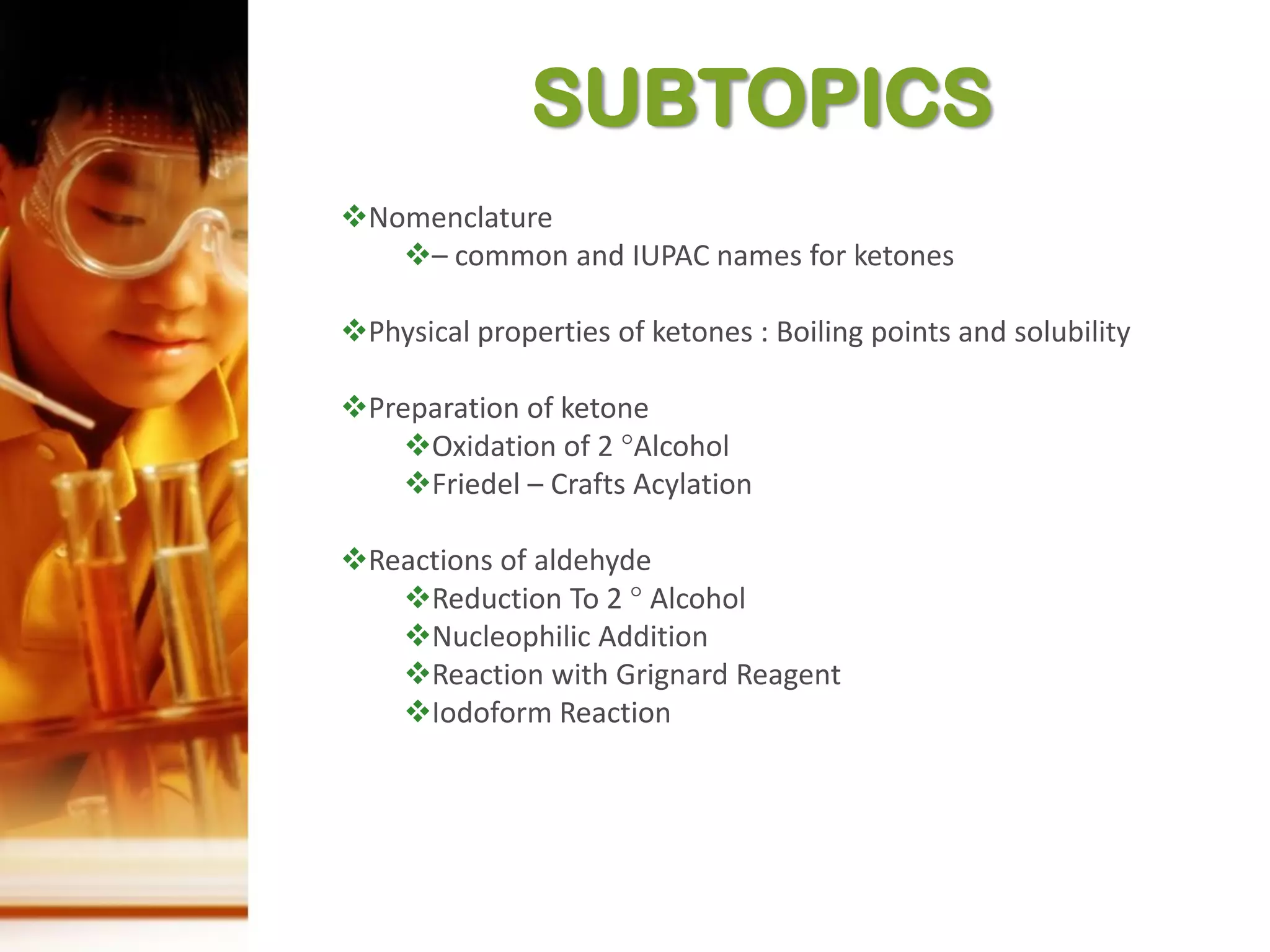 SUBTOPICS

❖Nomenclature
❖– common and IUPAC names for ketones

❖Physical properties of ketones : Boiling points and solubility

❖Preparation of ketone
❖Oxidation of 2 °Alcohol
❖Friedel – Crafts Acylation

❖Reactions of aldehyde
❖Reduction To 2 ° Alcohol
❖Nucleophilic Addition
❖Reaction with Grignard Reagent
❖Iodoform Reaction